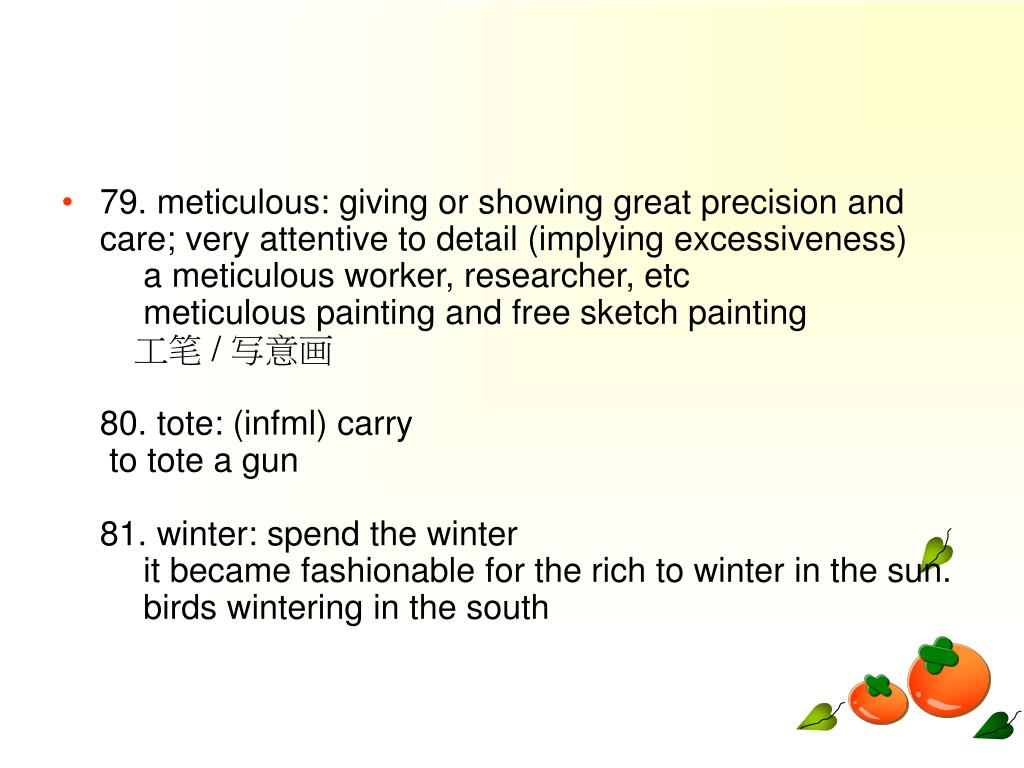 • 79. meticulous: giving or showing great precision and care; very attentive to detail (implying excessiveness)
a meticulous worker, researcher, etc
meticulous painting and free sketch painting
工笔 / 写意画

80. tote: (infml) carry
to tote a gun

81. winter: spend the winter
it became fashionable for the rich to winter in the sun.
birds wintering in the south